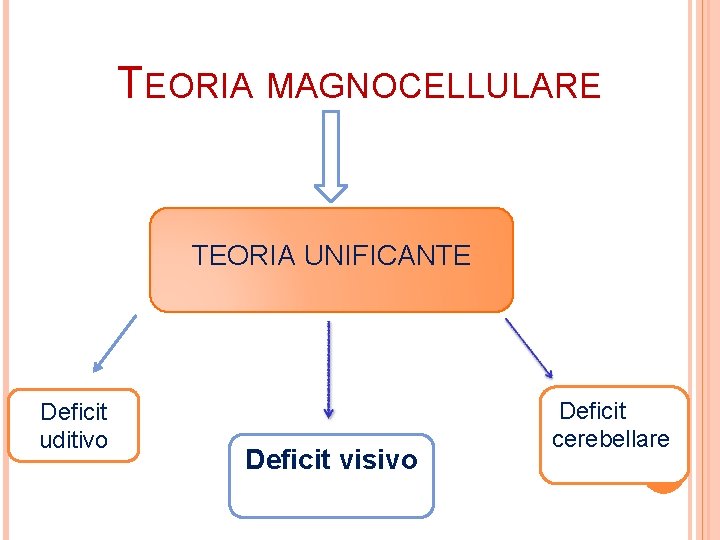 TEORIA MAGNOCELLULARE

TEORIA UNIFICANTE

Deficit uditivo

Deficit visivo

Deficit cerebellare